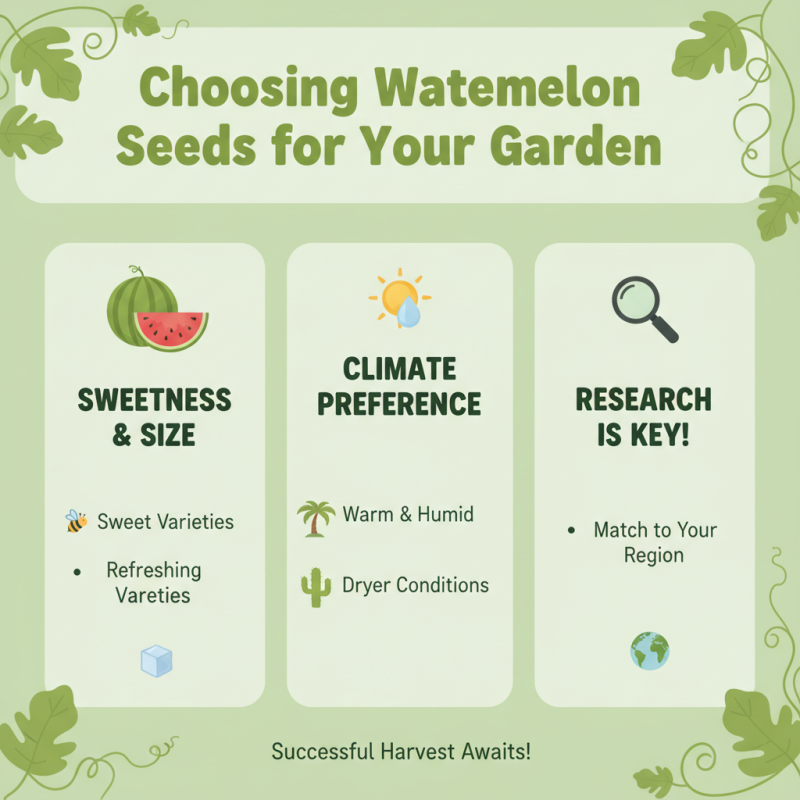 Choosing Watemelon Seeds for Your Garden

SWEETNESS & SIZE

Sweet Varieties

• Refreshing Vareties

CLIMATE PREFERENCE

Warm & Humid

Dryer Conditions

RESEARCH IS KEY!

• Match to Your Region

Successful Harvest Awaits!